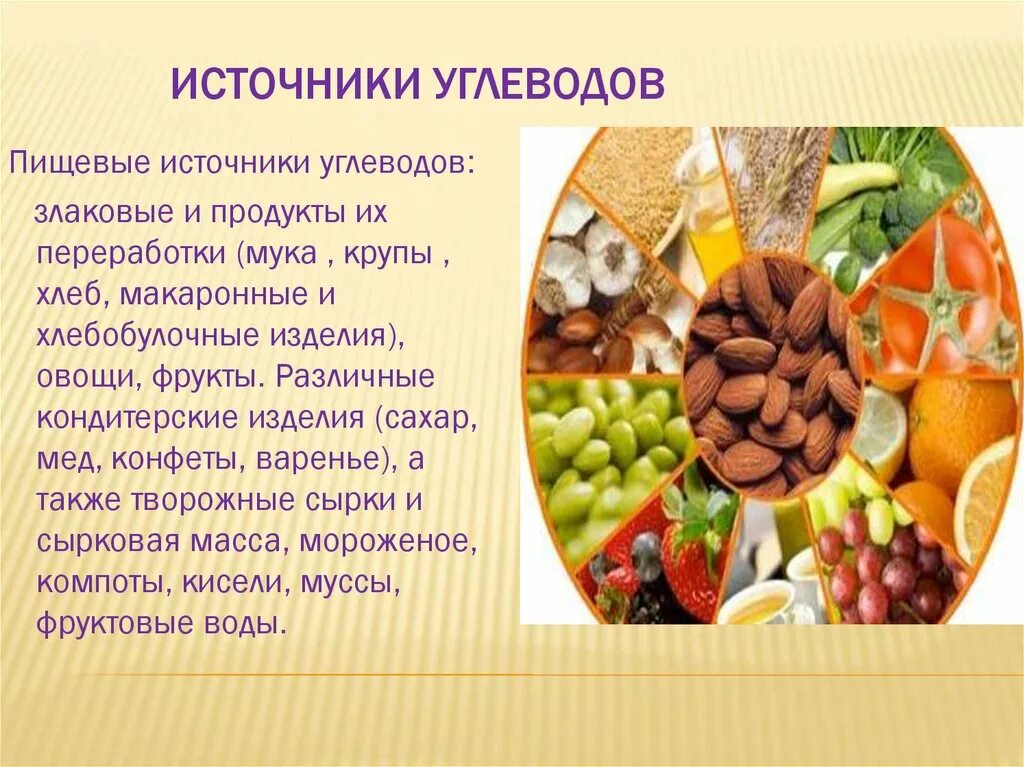 ИСТОЧНИКИ УГЛЕВОДОВ

Пищевые источники углеводов:

злаковые и продукты их переработки (мука , крупы , хлеб, макаронные и хлебобулочные изделия), овощи, фрукты. Различные кондитерские изделия (сахар, мед, конфеты, варенье), а также творожные сырки и сырковая масса, мороженое, компоты, кисели, муссы, фруктовые воды.